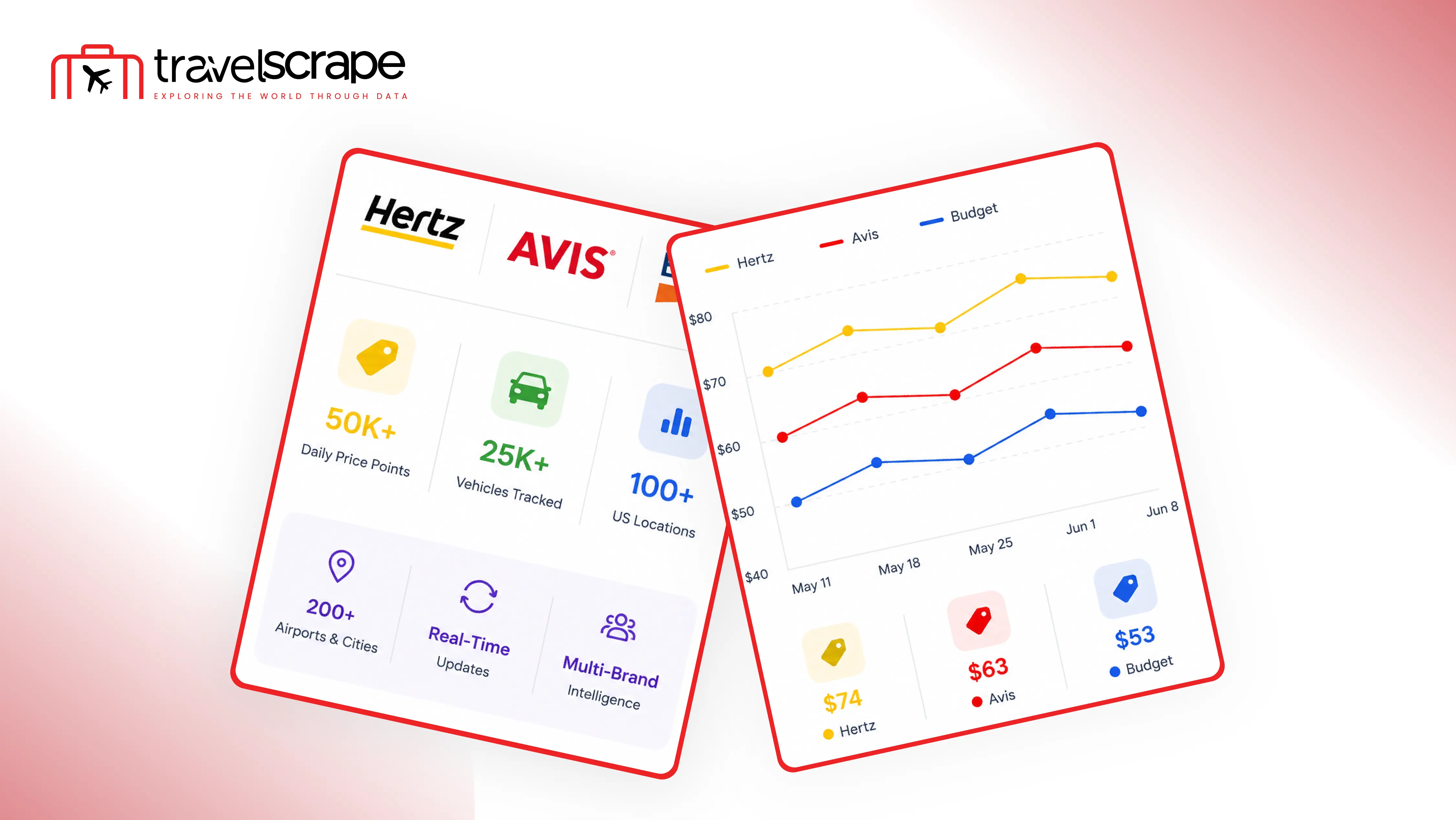 travelscrape
EXPLORING THE WORLD THROUGH DATA

Hertz
AVIS

50K+
Daily Price Points

25K+
Vehicles Tracked

100+
US Locations

200+
Airports & Cities

Real-Time
Updates

Multi-Brand
Intelligence

Hertz
Avis
Budget

$80
$70
$60
$50
$40

May 11
May 18
May 25
Jun 1
Jun 8

$74
Hertz

$63
Avis

$53
Budget